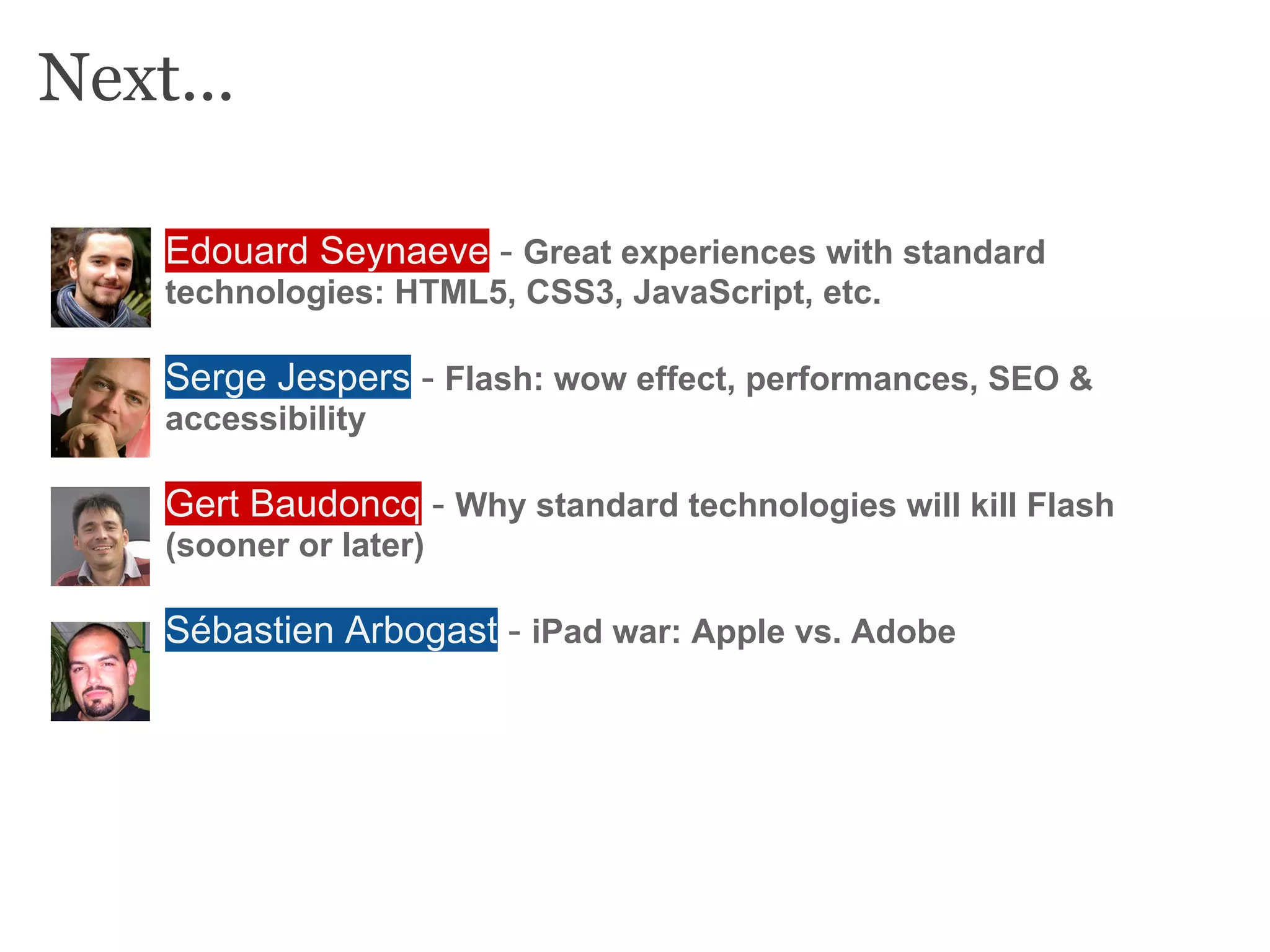 Next...

Edouard Seynaeve - Great experiences with standard technologies: HTML5, CSS3, JavaScript, etc.

Serge Jespers - Flash: wow effect, performances, SEO & accessibility

Gert Baudoncq - Why standard technologies will kill Flash (sooner or later)

Sébastien Arbogast - iPad war: Apple vs. Adobe